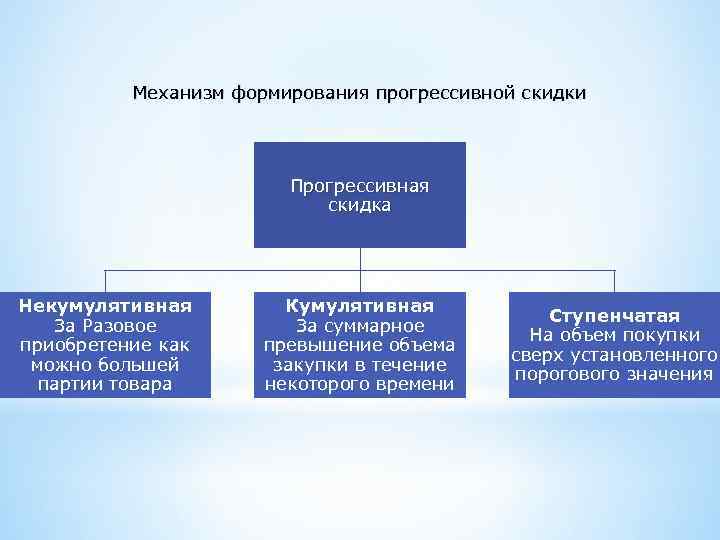 Механизм формирования прогрессивной скидки

Прогрессивная скидка

Некумулятивная
За Разовое приобретение как можно большей партии товара

Кумулятивная
За суммарное превышение объема закупки в течение некоторого времени

Ступенчатая
На объем покупки сверх установленного порогового значения